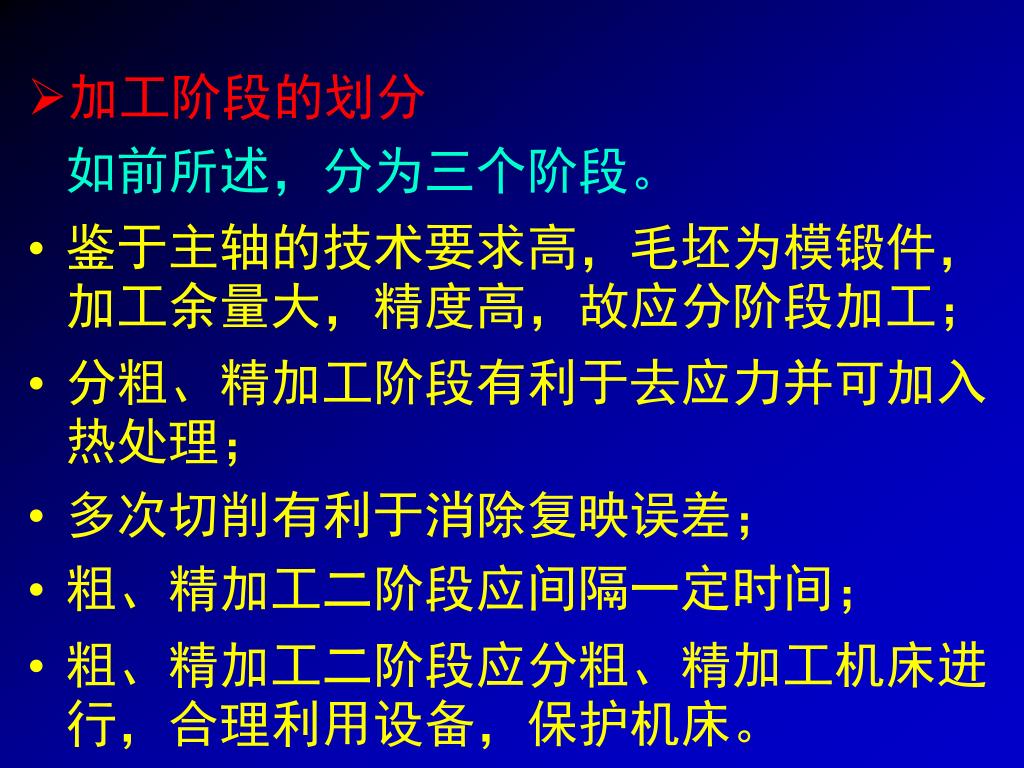 ➢加工阶段的划分

如前所述，分为三个阶段。

• 鉴于主轴的技术要求高，毛坯为模锻件，加工余量大，精度高，故应分阶段加工；

• 分粗、精加工阶段有利于去应力并可加入热处理；

• 多次切削有利于消除复映误差；

• 粗、精加工二阶段应间隔一定时间；

• 粗、精加工二阶段应分粗、精加工机床进行，合理利用设备，保护机床。